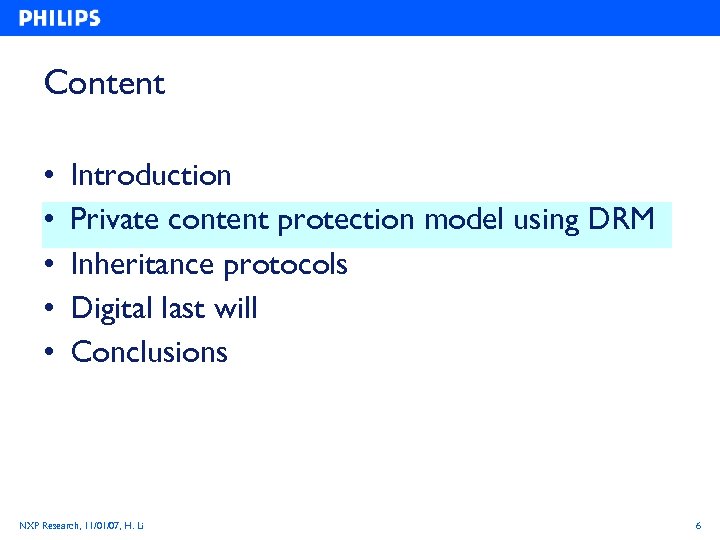 PHILIPS

Content

• Introduction
• Private content protection model using DRM
• Inheritance protocols
• Digital last will
• Conclusions

NXP Research, 11/01/07, H. Li

6